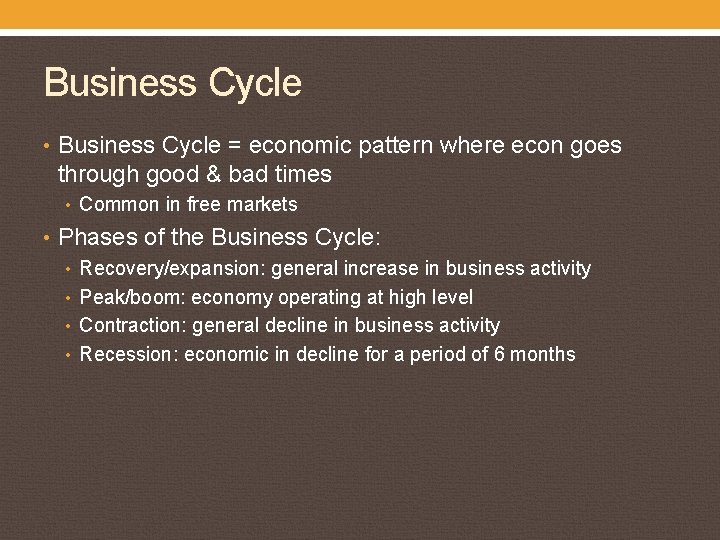 Business Cycle

• Business Cycle = economic pattern where econ goes through good & bad times
  • Common in free markets
• Phases of the Business Cycle:
  • Recovery/expansion: general increase in business activity
  • Peak/boom: economy operating at high level
  • Contraction: general decline in business activity
  • Recession: economic in decline for a period of 6 months